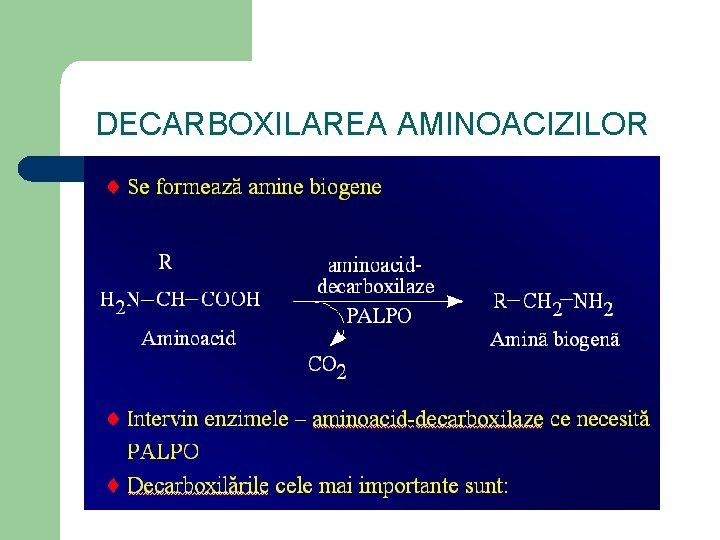 DECARBOXILAREA AMINOACIZILOR

♦ Se formează amine biogene

R
$H_2N-CH-COOH$
Aminoacid

aminoacid-decarboxilaze
PALPO
$CO_2$

$R-CH_2-NH_2$
Amină biogenă

♦ Intervin enzimele – aminoacid-decarboxilaze ce necesită PALPO

♦ Decarboxilările cele mai importante sunt: